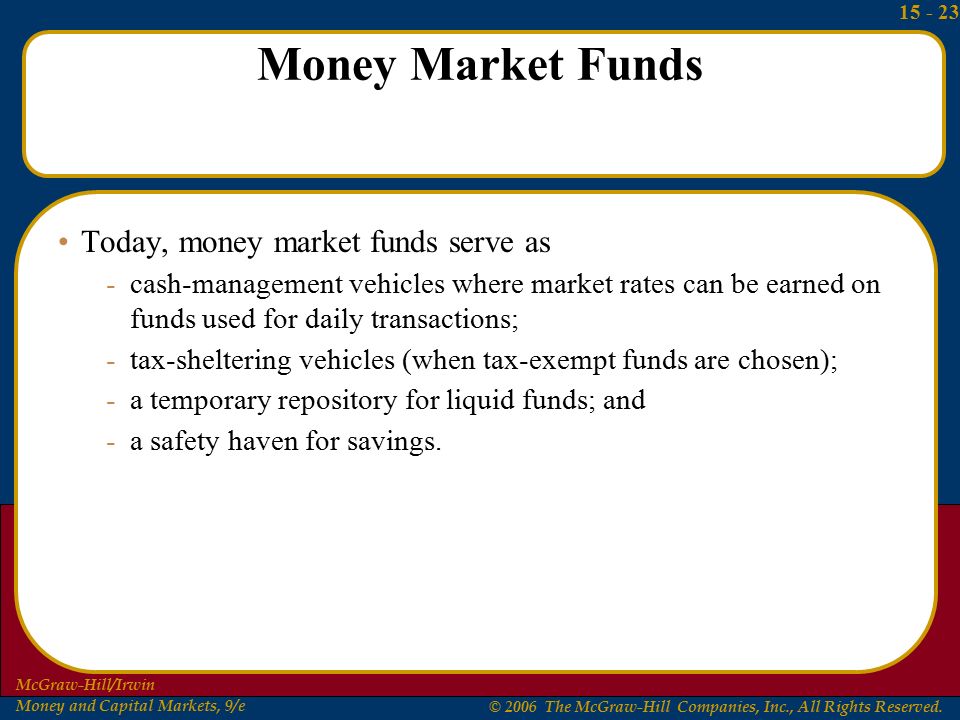 15 - 23

Money Market Funds

• Today, money market funds serve as

- cash-management vehicles where market rates can be earned on funds used for daily transactions;
- tax-sheltering vehicles (when tax-exempt funds are chosen);
- a temporary repository for liquid funds; and
- a safety haven for savings.

McGraw-Hill/Irwin
Money and Capital Markets, 9/e

© 2006 The McGraw-Hill Companies, Inc., All Rights Reserved.